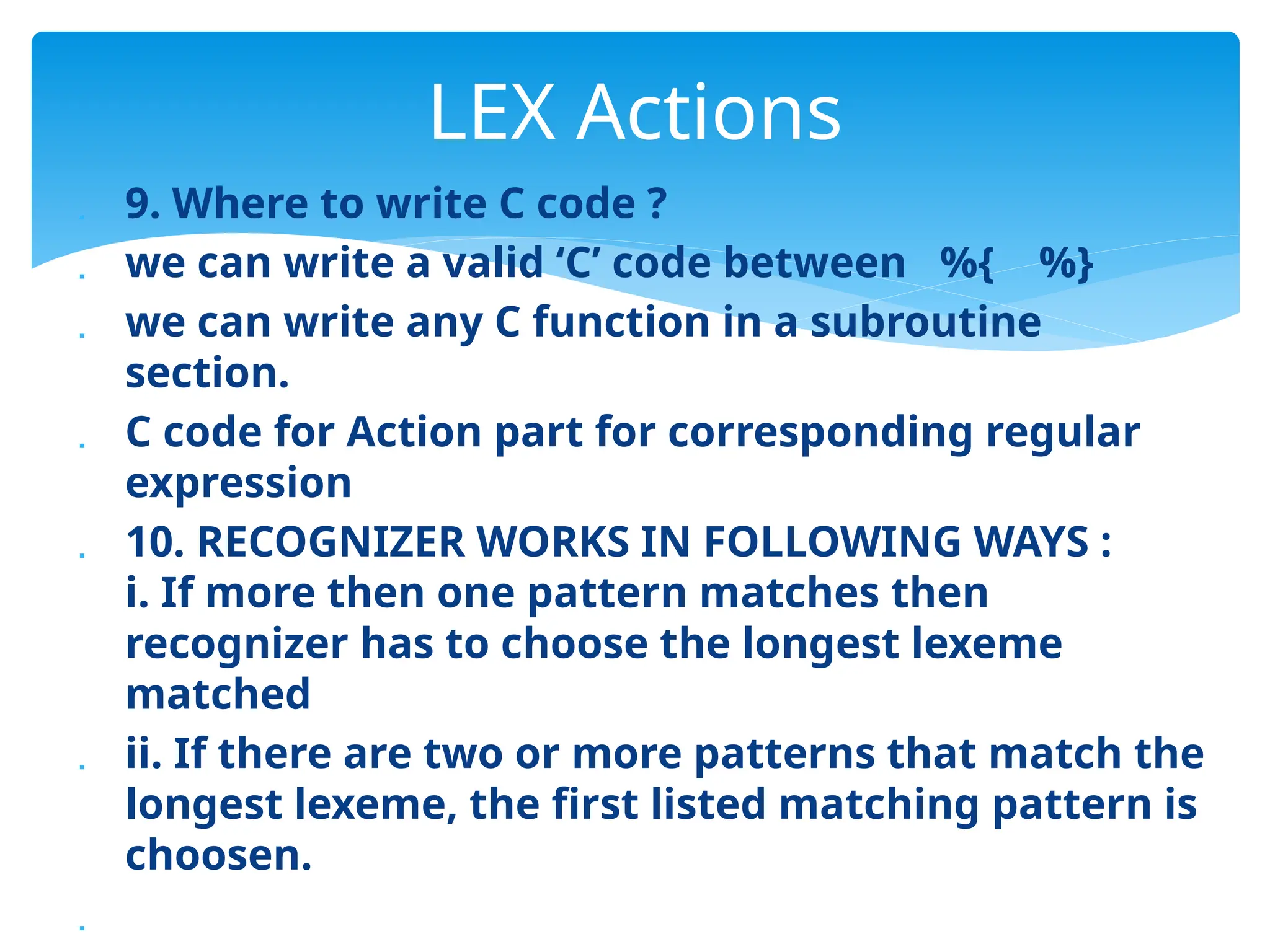 LEX Actions

9. Where to write C code ?

we can write a valid ‘C’ code between %{ %}

we can write any C function in a subroutine section.

C code for Action part for corresponding regular expression

10. RECOGNIZER WORKS IN FOLLOWING WAYS :
i. If more then one pattern matches then recognizer has to choose the longest lexeme matched

ii. If there are two or more patterns that match the longest lexeme, the first listed matching pattern is choosen.